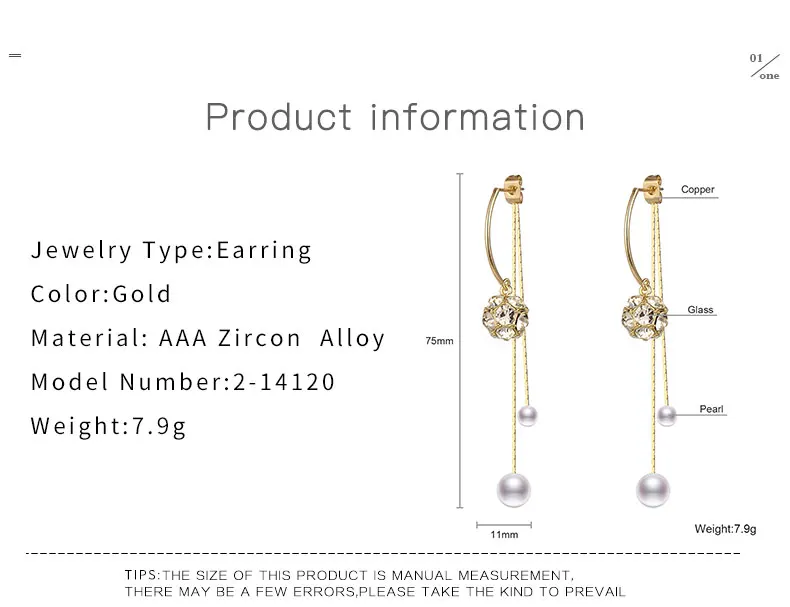 01
one

Product information

Jewelry Type:Earring

Color:Gold

Material: AAA Zircon Alloy

Model Number:2-14120

Weight:7.9g

75mm

Copper

Glass

Pearl

11mm

Weight:7.9g

TIPS:THE SIZE OF THIS PRODUCT IS MANUAL MEASUREMENT, THERE MAY BE A FEW ERRORS,PLEASE TAKE THE KIND TO PREVAIL